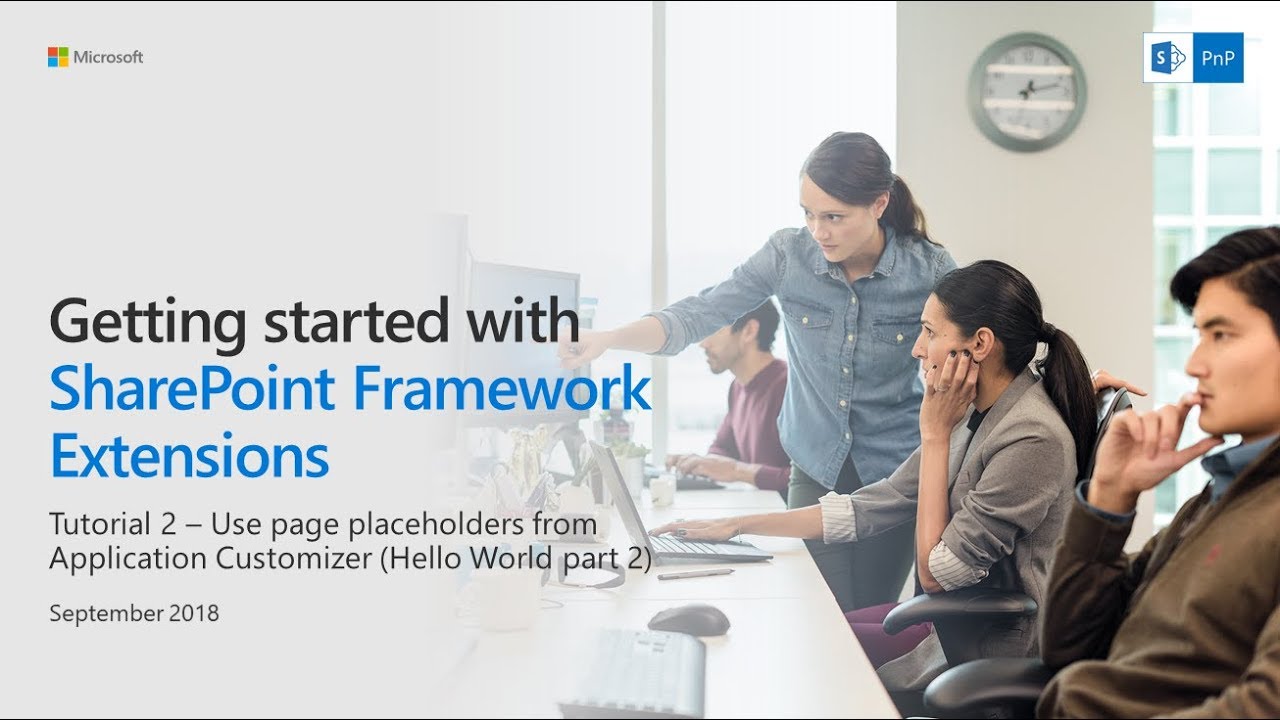 Microsoft

S PnP

Getting started with SharePoint Framework Extensions

Tutorial 2 – Use page placeholders from Application Customizer (Hello World part 2)

September 2018